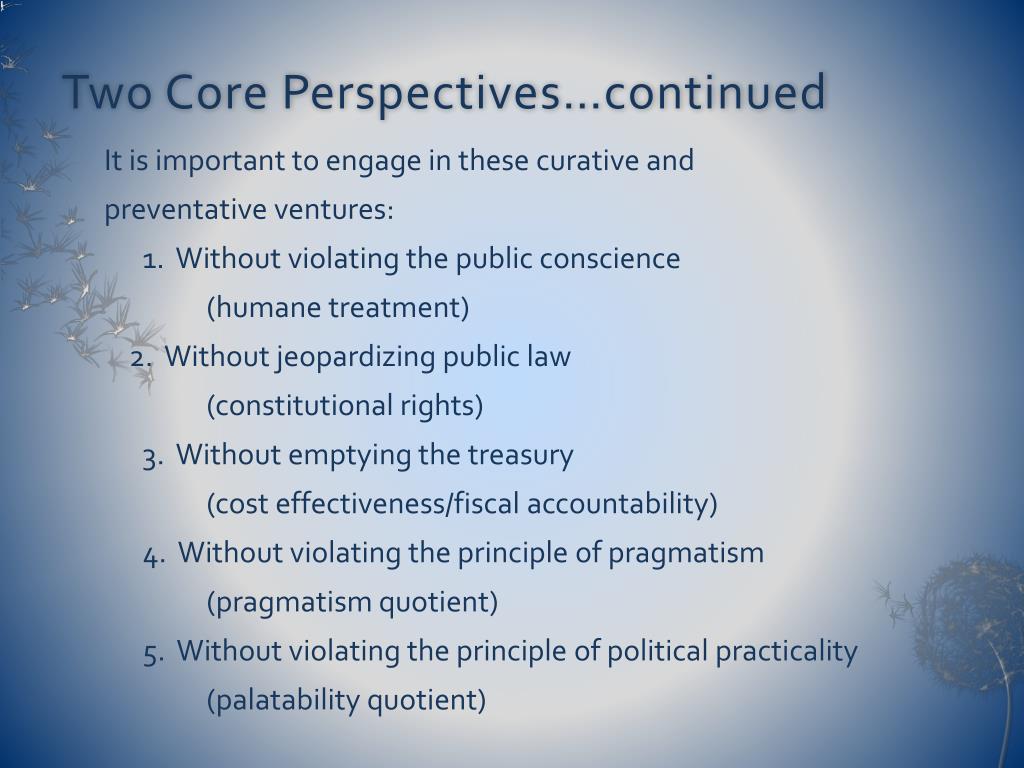 Two Core Perspectives…continued

It is important to engage in these curative and preventative ventures:

1. Without violating the public conscience
(humane treatment)

2. Without jeopardizing public law
(constitutional rights)

3. Without emptying the treasury
(cost effectiveness/fiscal accountability)

4. Without violating the principle of pragmatism
(pragmatism quotient)

5. Without violating the principle of political practicality
(palatability quotient)